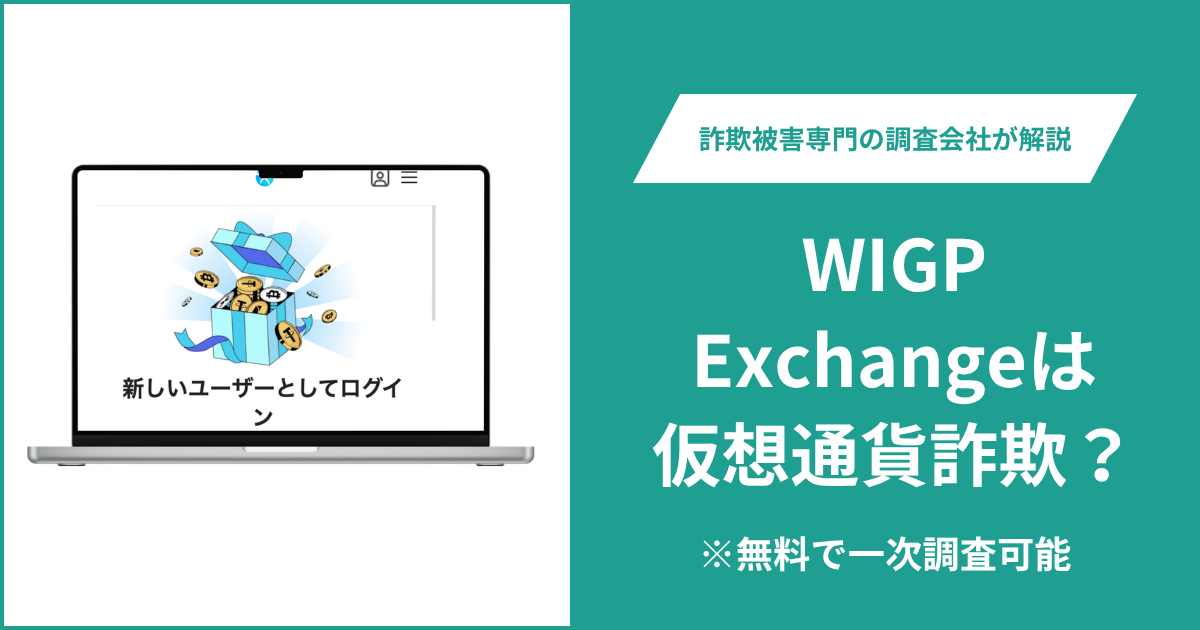 新しいユーザーとしてログイン

詐欺被害専門の調査会社が解説

WIGP Exchangeは仮想通貨詐欺？

※無料で一次調査可能